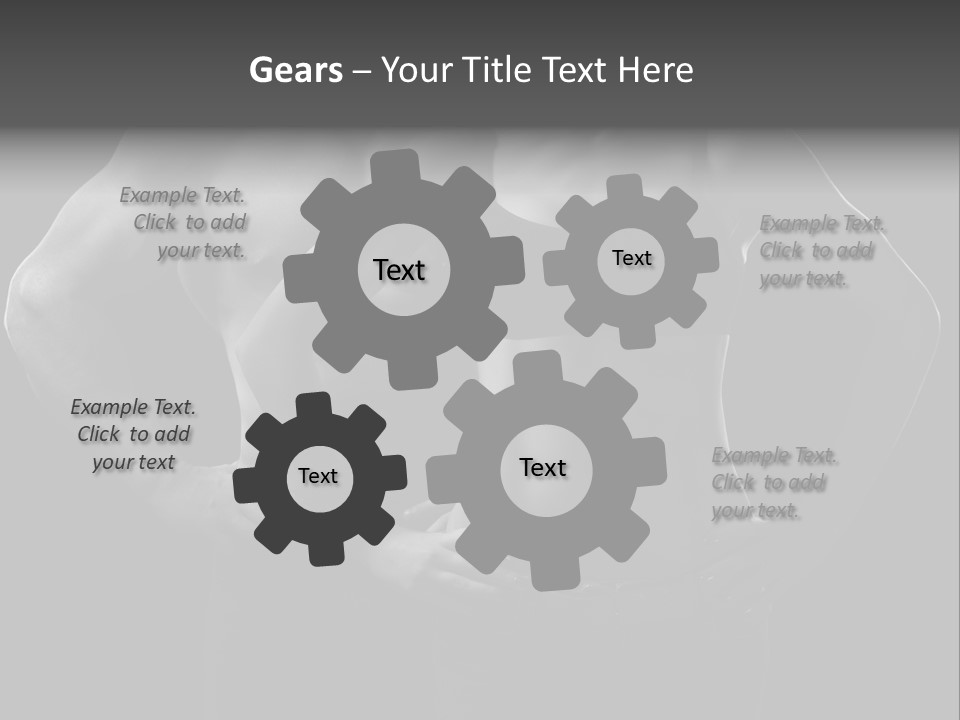 Gears – Your Title Text Here

Example Text. Click to add your text.

Text

Text

Example Text. Click to add your text.

Example Text. Click to add your text

Text

Text

Example Text. Click to add your text.